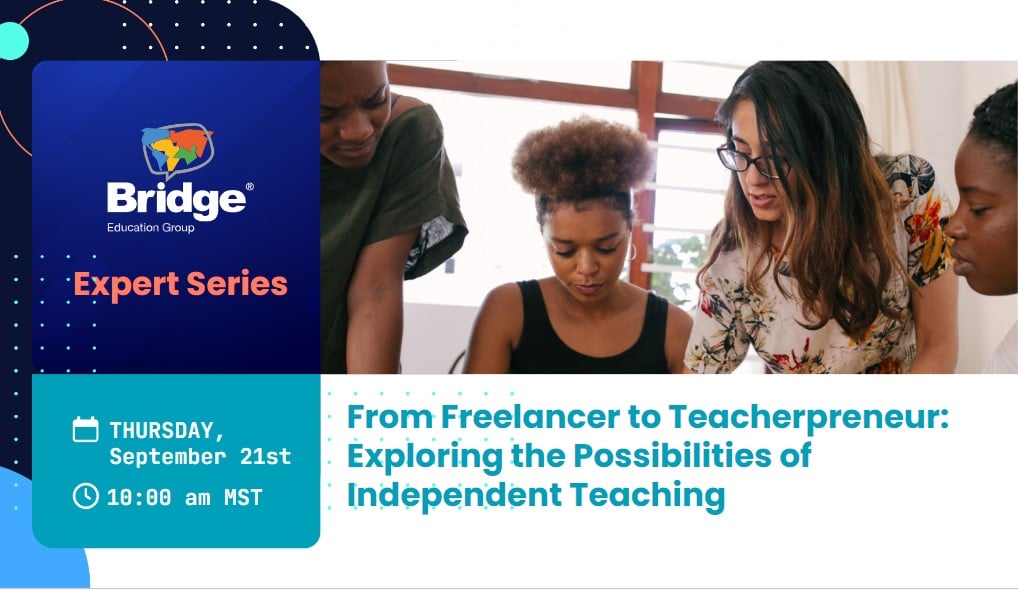 Bridge®
Education Group

Expert Series

THURSDAY, September 21st
10:00 am MST

From Freelancer to Teacherpreneur: Exploring the Possibilities of Independent Teaching